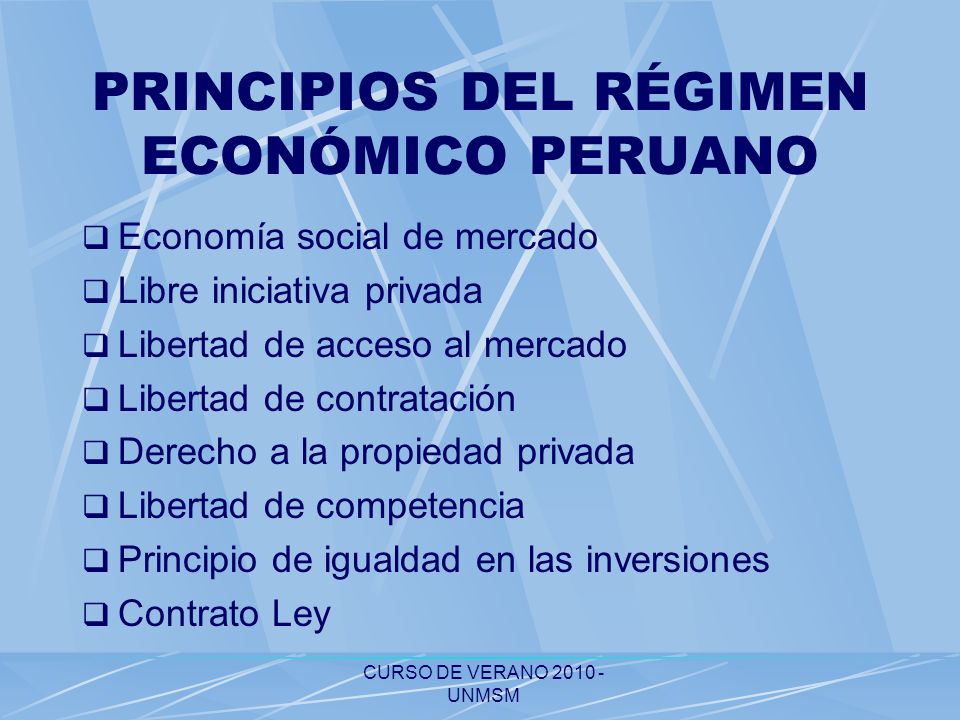 PRINCIPIOS DEL RÉGIMEN ECONÓMICO PERUANO

❑ Economía social de mercado
❑ Libre iniciativa privada
❑ Libertad de acceso al mercado
❑ Libertad de contratación
❑ Derecho a la propiedad privada
❑ Libertad de competencia
❑ Principio de igualdad en las inversiones
❑ Contrato Ley

CURSO DE VERANO 2010 - UNMSM